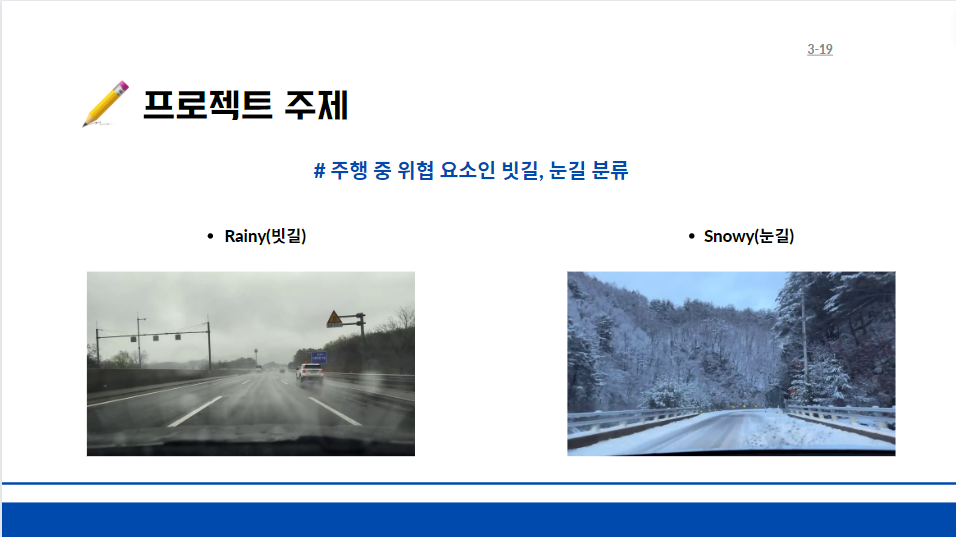 3-19

프로젝트 주제

# 주행 중 위협 요소인 빗길, 눈길 분류

• Rainy(빗길)

• Snowy(눈길)